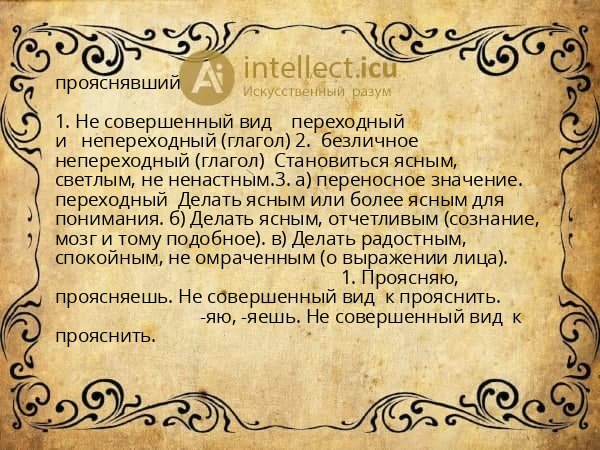 прояснявший

Ai intellect.icu
Искусственный разум

1. Не совершенный вид переходный и непереходный (глагол) 2. безличное непереходный (глагол) Становиться ясным, светлым, не ненастным.3. а) переносное значение. переходный Делать ясным или более ясным для понимания. б) Делать ясным, отчетливым (сознание, мозг и тому подобное). в) Делать радостным, спокойным, не омраченным (о выражении лица).
1. Проясняю, проясняешь. Не совершенный вид к прояснить.
-яю, -яешь. Не совершенный вид к прояснить.